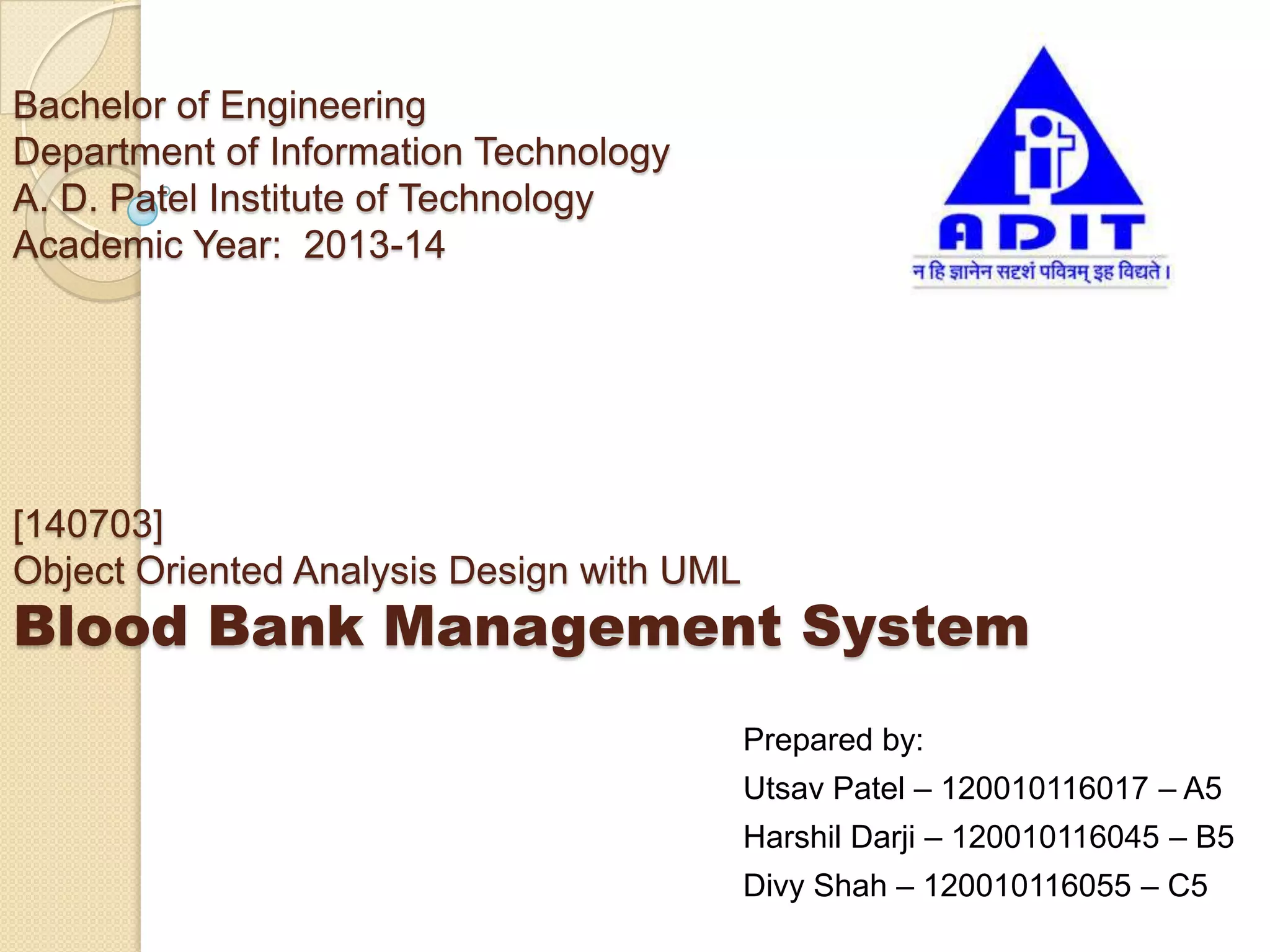 Bachelor of Engineering
Department of Information Technology
A. D. Patel Institute of Technology
Academic Year: 2013-14

ADIT
न हि ज्ञानेन सदृशं पवित्रम् इह विद्यते।

[140703]
Object Oriented Analysis Design with UML
Blood Bank Management System

Prepared by:
Utsav Patel – 120010116017 – A5
Harshil Darji – 120010116045 – B5
Divy Shah – 120010116055 – C5